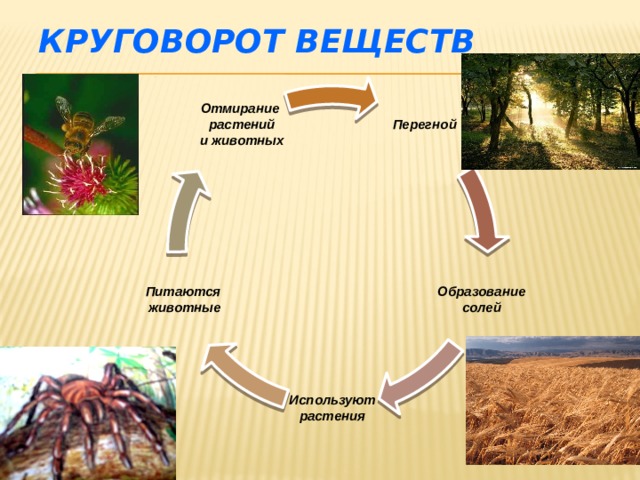 КРУГОВОРОТ ВЕЩЕСТВ

Отмирание растений и животных

Перегной

Образование солей

Используют растения

Питаются животные